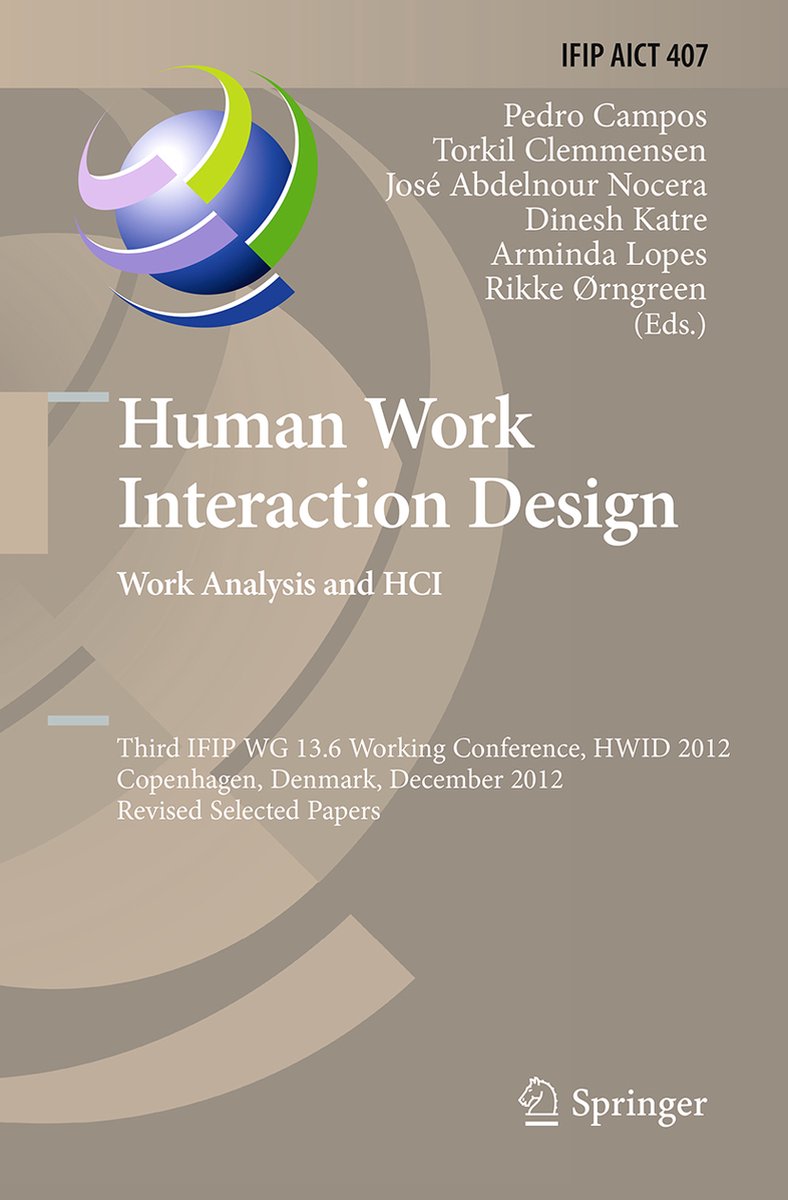 IFIP AICT 407

Pedro Campos
Torkil Clemmensen
José Abdelnour Nocera
Dinesh Katre
Arminda Lopes
Rikke Ørngreen
(Eds.)

Human Work Interaction Design

Work Analysis and HCI

Third IFIP WG 13.6 Working Conference, HWID 2012
Copenhagen, Denmark, December 2012
Revised Selected Papers

Springer